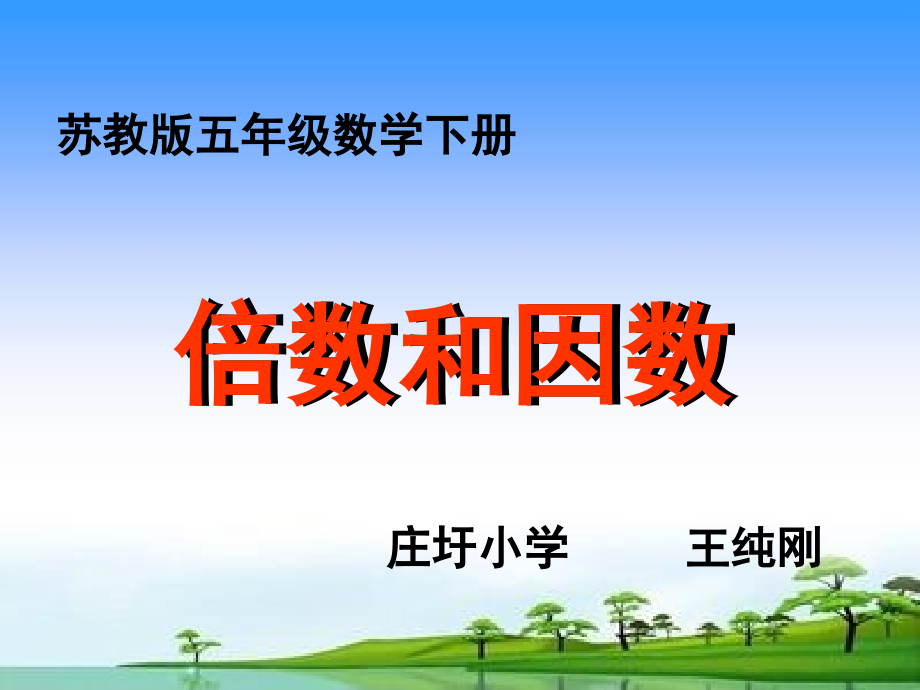 苏教版五年级数学下册

倍数和因数

庄圩小学　　王纯刚